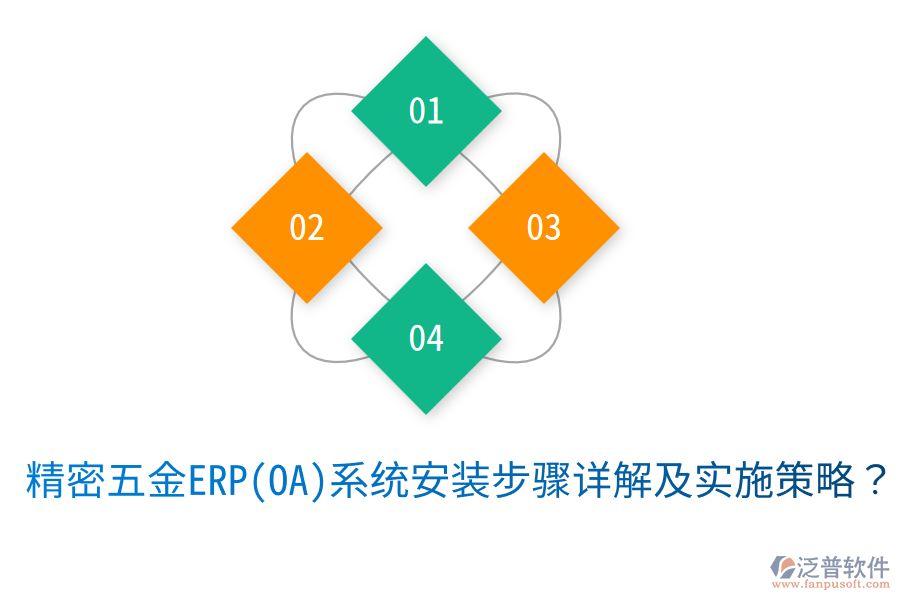 01

02

03

04

精密五金ERP(OA)系统安装步骤详解及实施策略？

泛普软件
www.fanpusoft.com